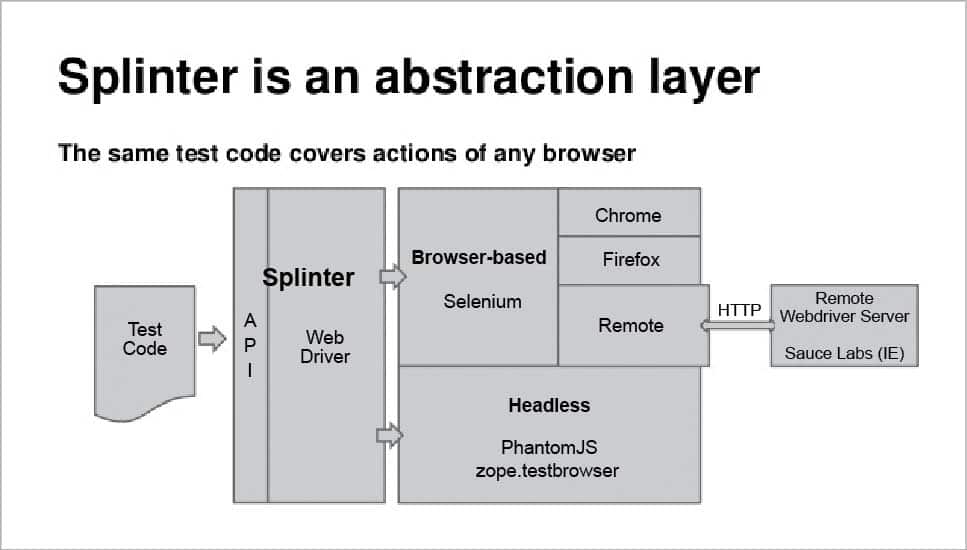 Splinter is an abstraction layer

The same test code covers actions of any browser

Test Code

A
P
I

Splinter

Web Driver

Browser-based

Selenium

Chrome

Firefox

Remote

HTTP

Remote Webdriver Server

Sauce Labs (IE)

Headless

PhantomJS
zope.testbrowser